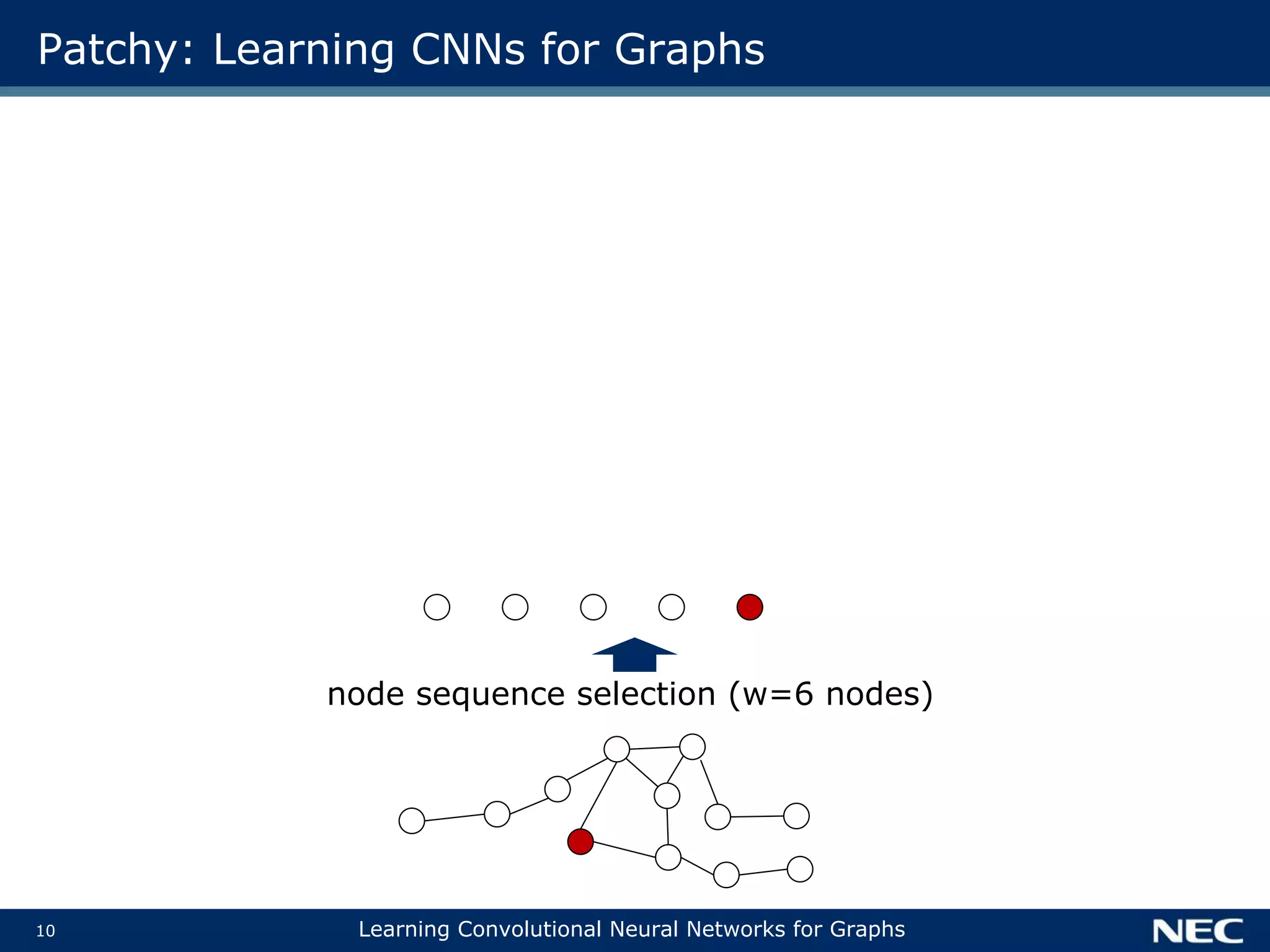 Patchy: Learning CNNs for Graphs

node sequence selection (w=6 nodes)

10

Learning Convolutional Neural Networks for Graphs

NEC